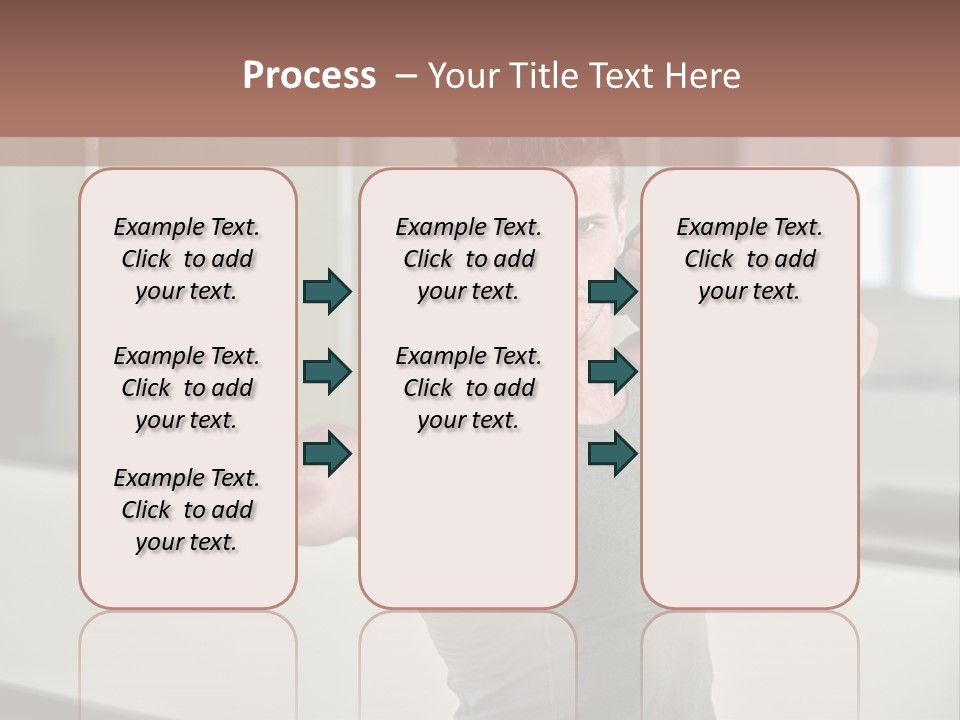 Process – Your Title Text Here

Example Text. Click to add your text.

Example Text. Click to add your text.

Example Text. Click to add your text.

Example Text. Click to add your text.

Example Text. Click to add your text.

Example Text. Click to add your text.